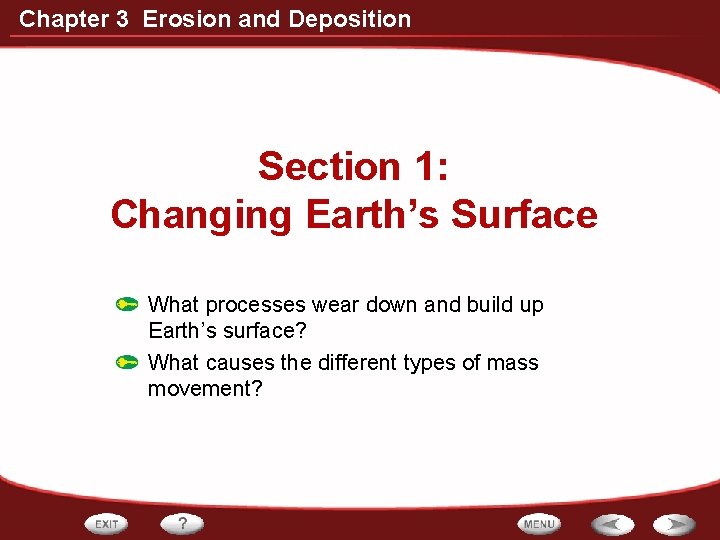 Chapter 3 Erosion and Deposition

Section 1:
Changing Earth’s Surface

What processes wear down and build up Earth’s surface?

What causes the different types of mass movement?

EXIT ? MENU